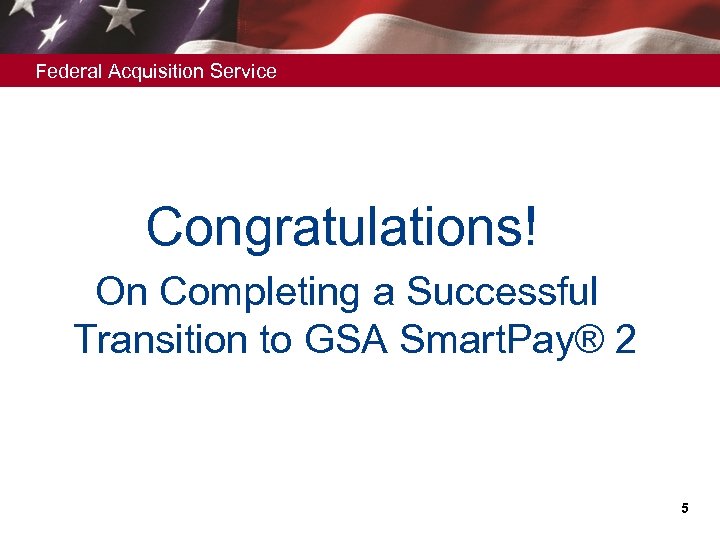 Federal Acquisition Service

Congratulations!

On Completing a Successful Transition to GSA SmartPay® 2

5